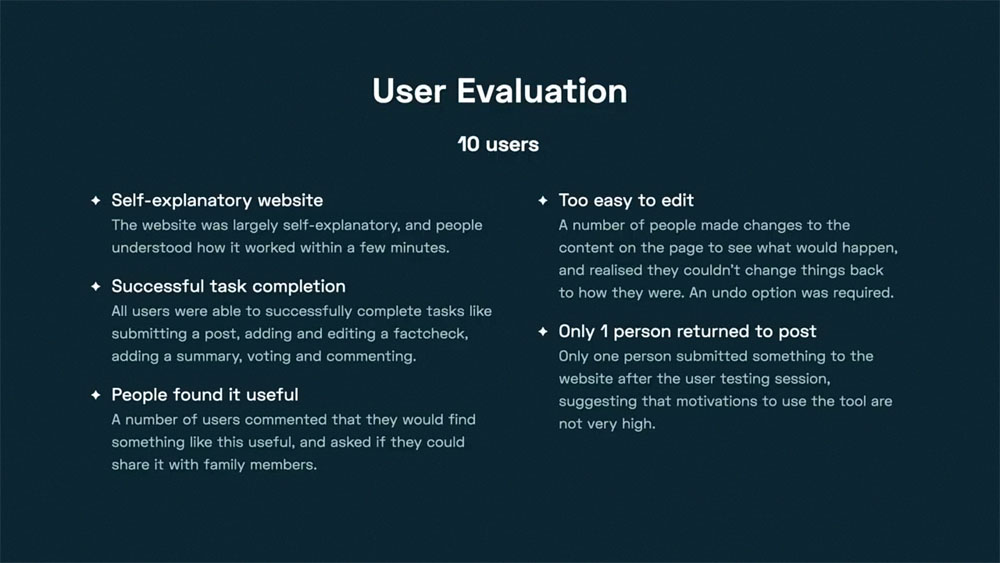 User Evaluation

10 users

✦ Self-explanatory website
The website was largely self-explanatory, and people understood how it worked within a few minutes.

✦ Successful task completion
All users were able to successfully complete tasks like submitting a post, adding and editing a factcheck, adding a summary, voting and commenting.

✦ People found it useful
A number of users commented that they would find something like this useful, and asked if they could share it with family members.

✦ Too easy to edit
A number of people made changes to the content on the page to see what would happen, and realised they couldn't change things back to how they were. An undo option was required.

✦ Only 1 person returned to post
Only one person submitted something to the website after the user testing session, suggesting that motivations to use the tool are not very high.